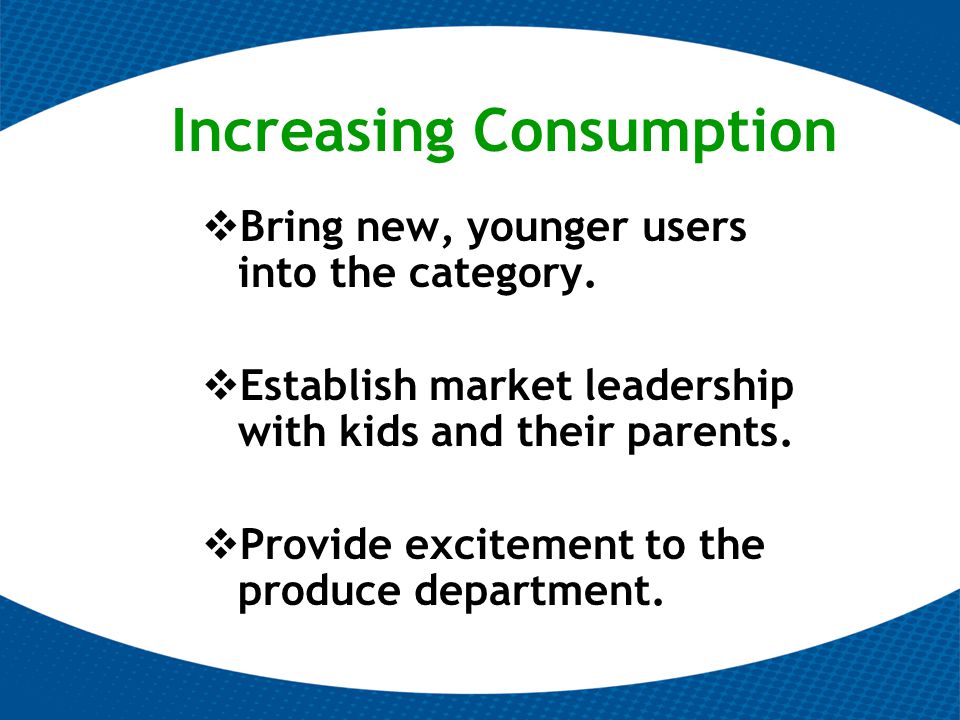 Increasing Consumption

❖Bring new, younger users into the category.

❖Establish market leadership with kids and their parents.

❖Provide excitement to the produce department.